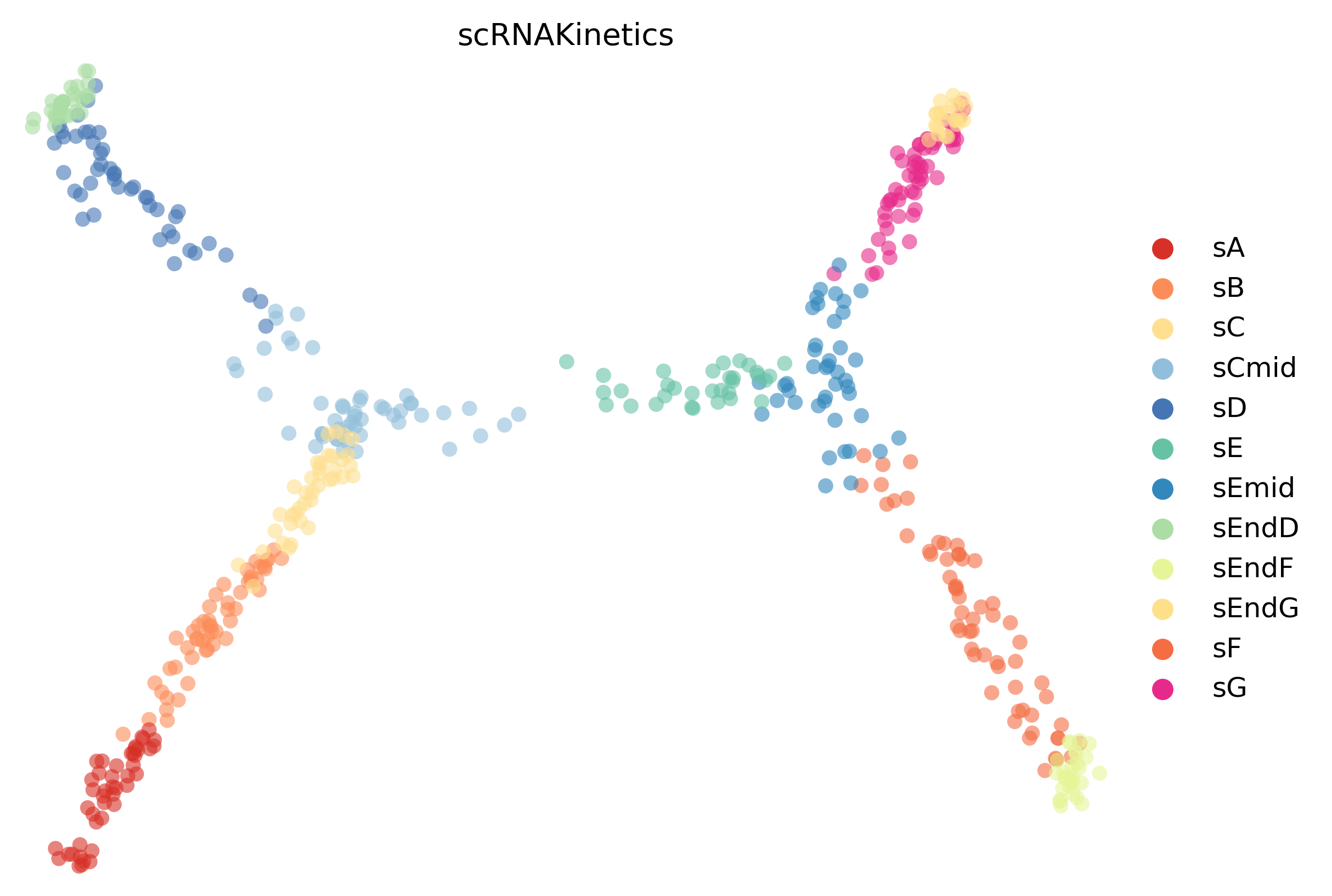 scRNAKinetics

sA
sB
sC
sCmid
sD
sE
sEmid
sEndD
sEndF
sEndG
sF
sG